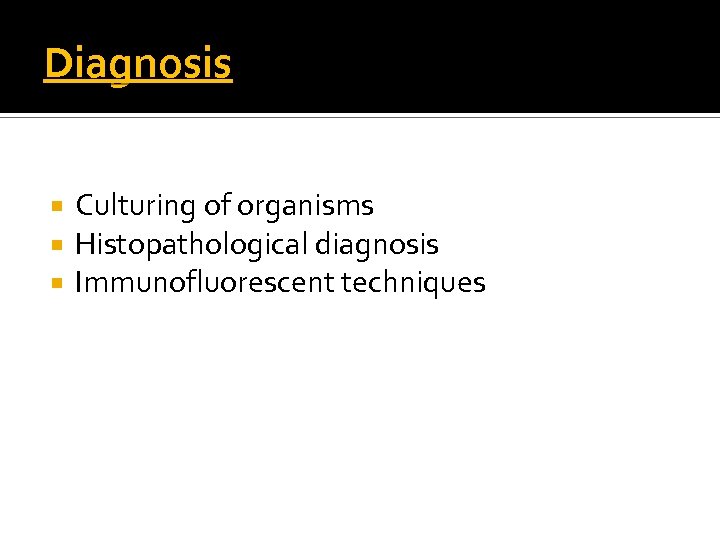 Diagnosis

- Culturing of organisms
- Histopathological diagnosis
- Immunofluorescent techniques